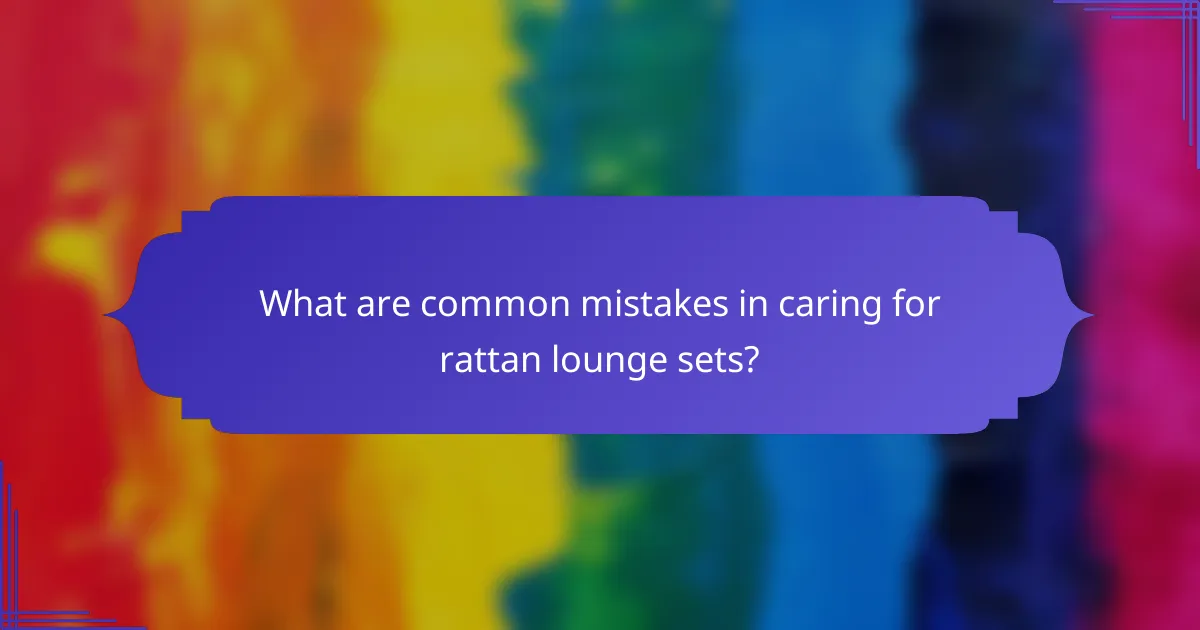 What are common mistakes in caring for rattan lounge sets?